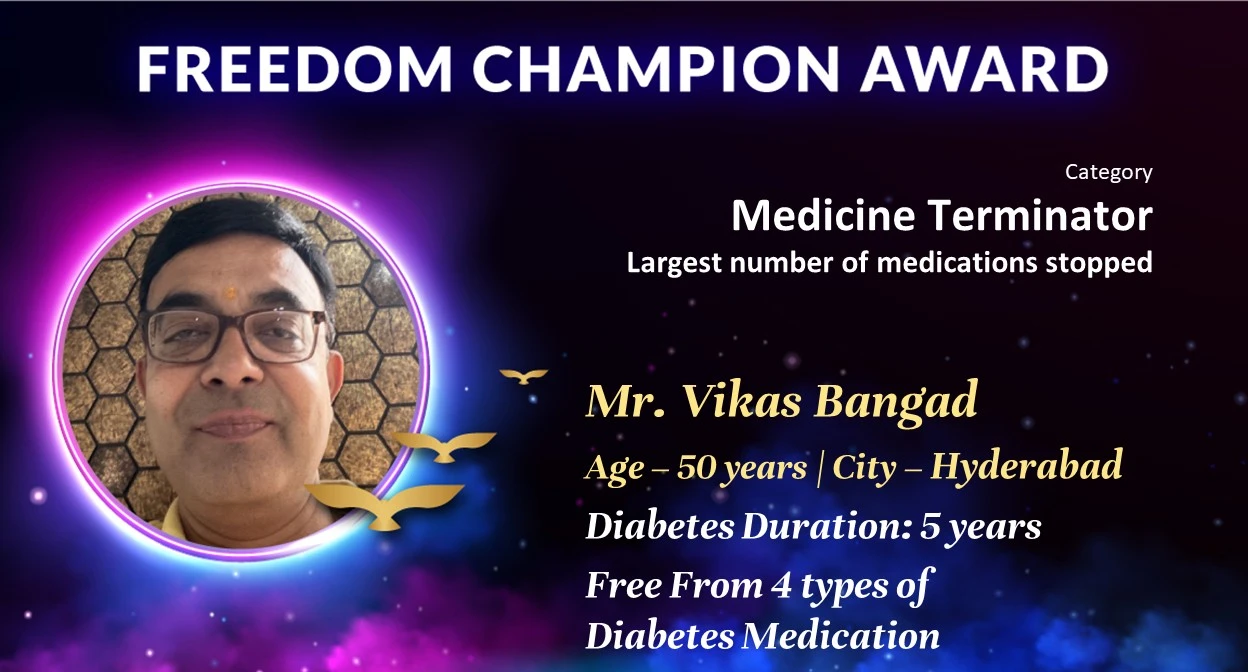 FREEDOM CHAMPION AWARD

Category

Medicine Terminator

Largest number of medications stopped

Mr. Vikas Bangad

Age – 50 years | City – Hyderabad

Diabetes Duration: 5 years

Free From 4 types of Diabetes Medication